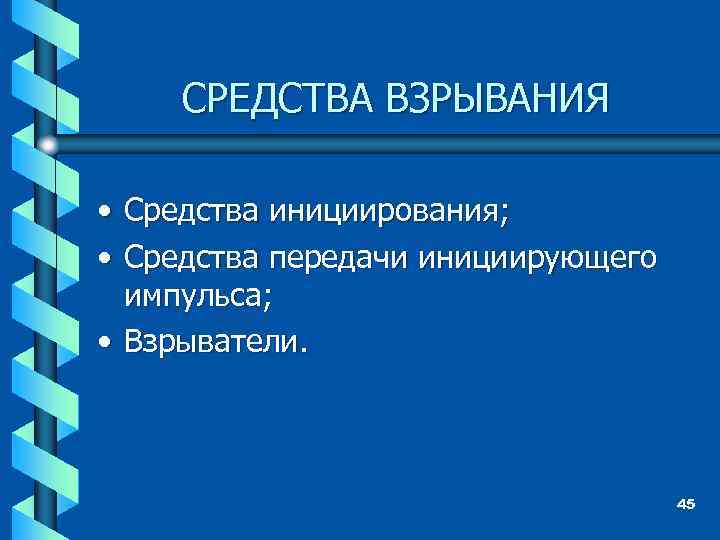 СРЕДСТВА ВЗРЫВАНИЯ

• Средства инициирования;
• Средства передачи инициирующего импульса;
• Взрыватели.

45